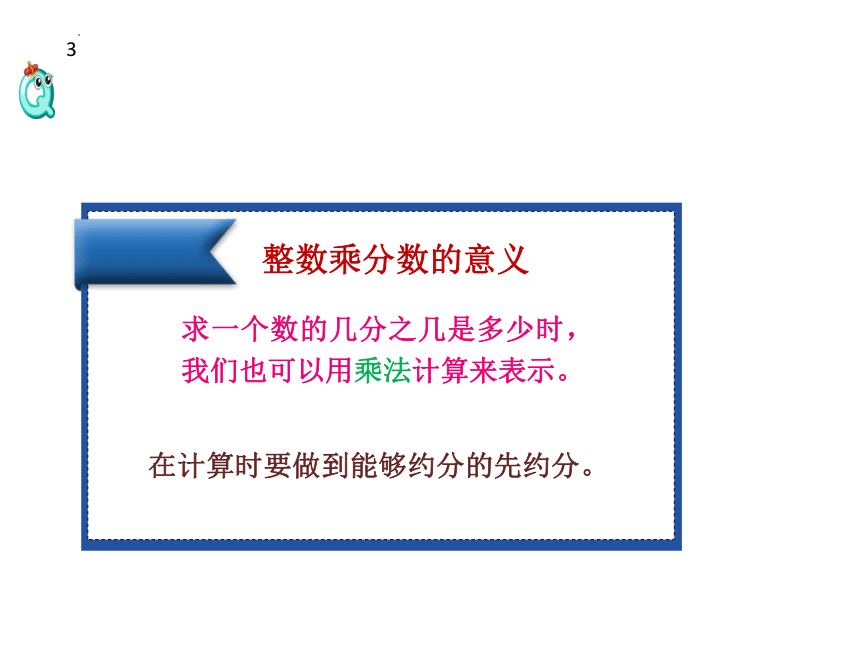 3

Q

整数乘分数的意义

求一个数的几分之几是多少时，我们也可以用乘法计算来表示。

在计算时要做到能够约分的先约分。